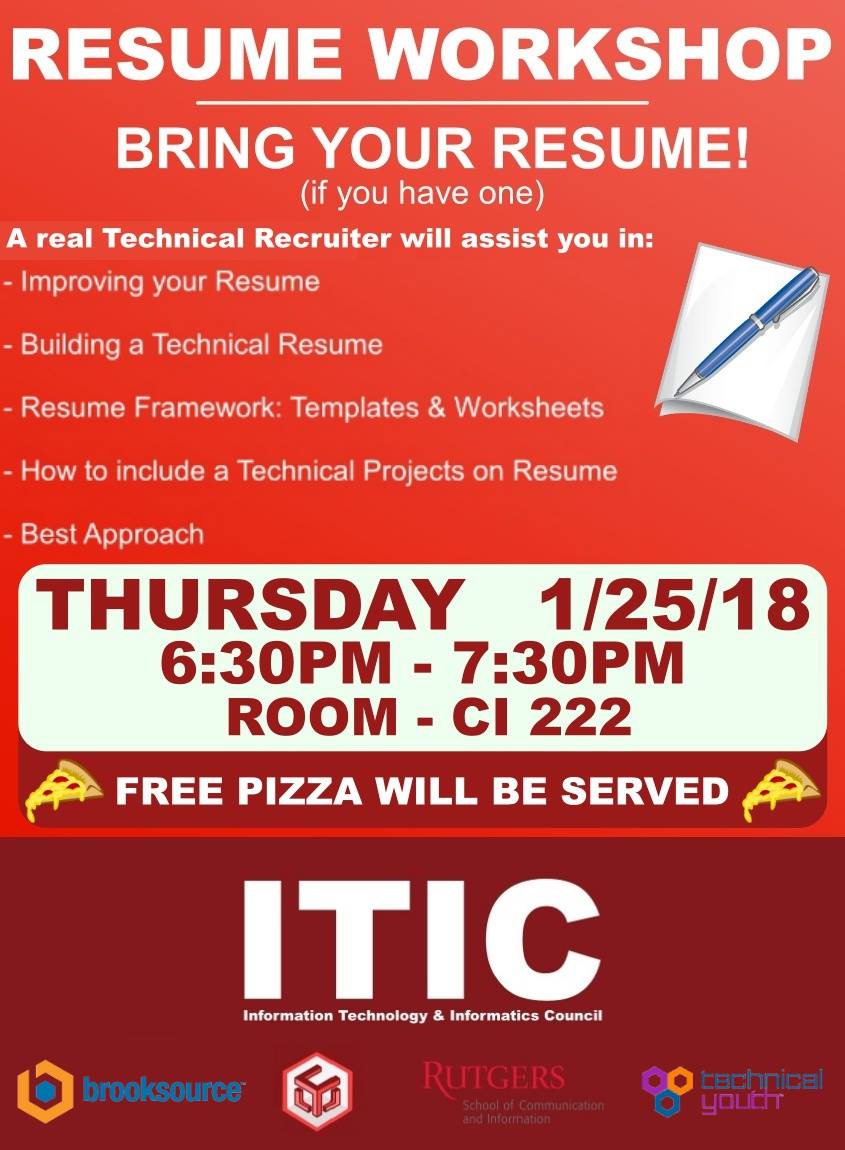 RESUME WORKSHOP

BRING YOUR RESUME!
(if you have one)

A real Technical Recruiter will assist you in:

- Improving your Resume

- Building a Technical Resume

- Resume Framework: Templates & Worksheets

- How to include a Technical Projects on Resume

- Best Approach

THURSDAY 1/25/18
6:30PM - 7:30PM
ROOM - CI 222

FREE PIZZA WILL BE SERVED

ITIC
Information Technology & Informatics Council

brooksource

RUTGERS
School of Communication and Information

technical youth